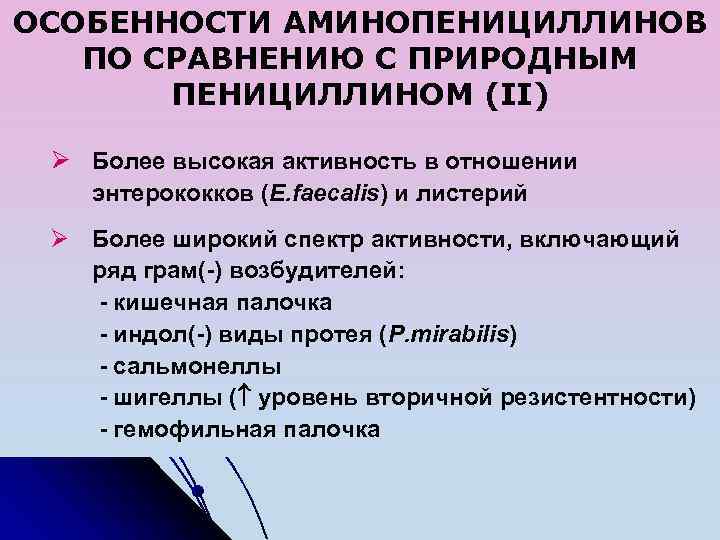 ОСОБЕННОСТИ АМИНОПЕНИЦИЛЛИНОВ ПО СРАВНЕНИЮ С ПРИРОДНЫМ ПЕНИЦИЛЛИНОМ (II)

➢ Более высокая активность в отношении энтерококков (E.faecalis) и листерий

➢ Более широкий спектр активности, включающий ряд грам(-) возбудителей:
- кишечная палочка
- индол(-) виды протея (P.mirabilis)
- сальмонеллы
- шигеллы (↑ уровень вторичной резистентности)
- гемофильная палочка